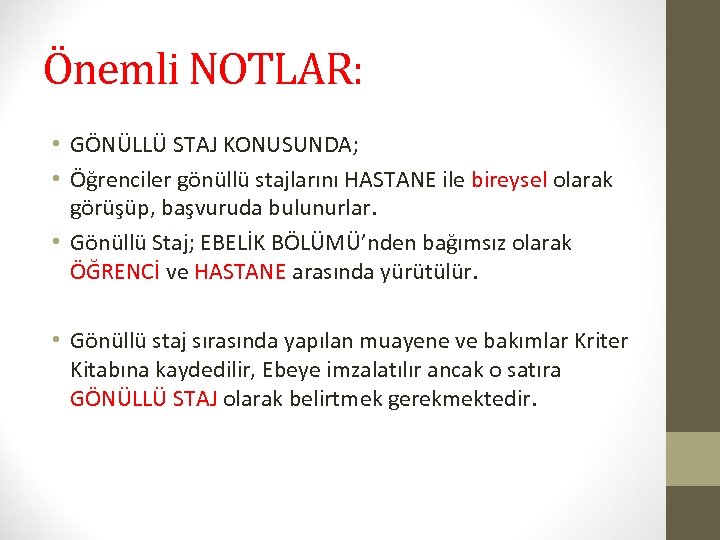 Önemli NOTLAR:

• GÖNÜLLÜ STAJ KONUSUNDA;
• Öğrenciler gönüllü stajlarını HASTANE ile bireysel olarak görüşüp, başvuruda bulunurlar.
• Gönüllü Staj; EBELİK BÖLÜMÜ'nden bağımsız olarak ÖĞRENCİ ve HASTANE arasında yürütülür.

• Gönüllü staj sırasında yapılan muayene ve bakımlar Kriter Kitabına kaydedilir, Ebeye imzalatılır ancak o satıra GÖNÜLLÜ STAJ olarak belirtmek gerekmektedir.